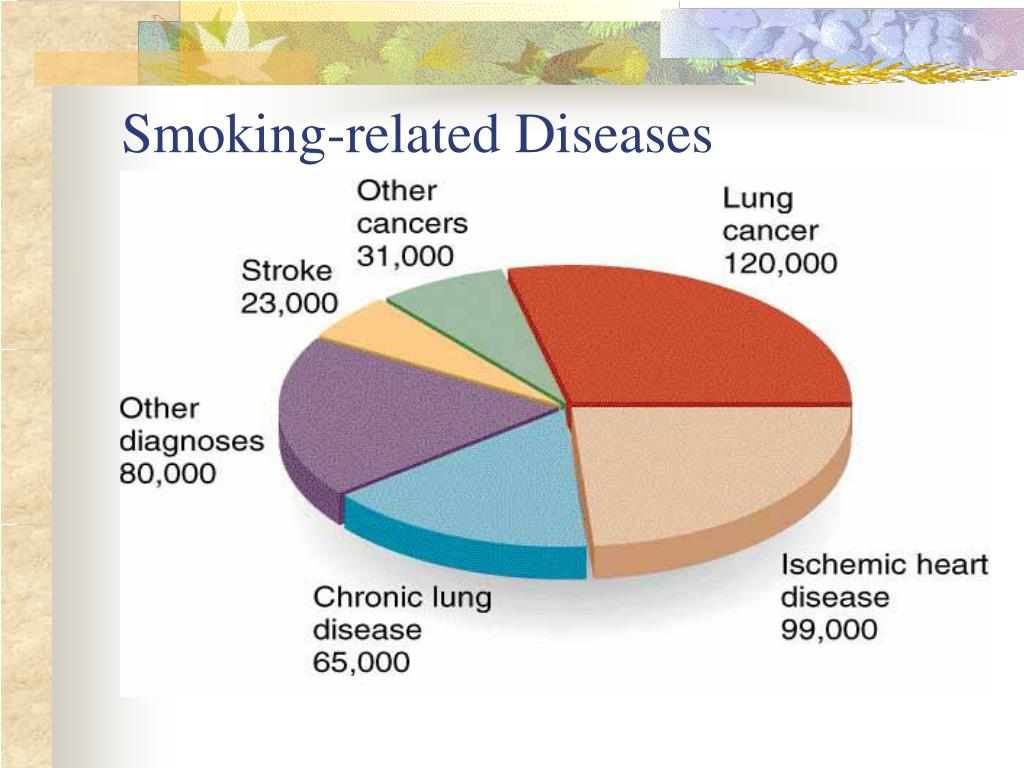 Smoking-related Diseases

Other cancers 31,000

Lung cancer 120,000

Stroke 23,000

Other diagnoses 80,000

Chronic lung disease 65,000

Ischemic heart disease 99,000